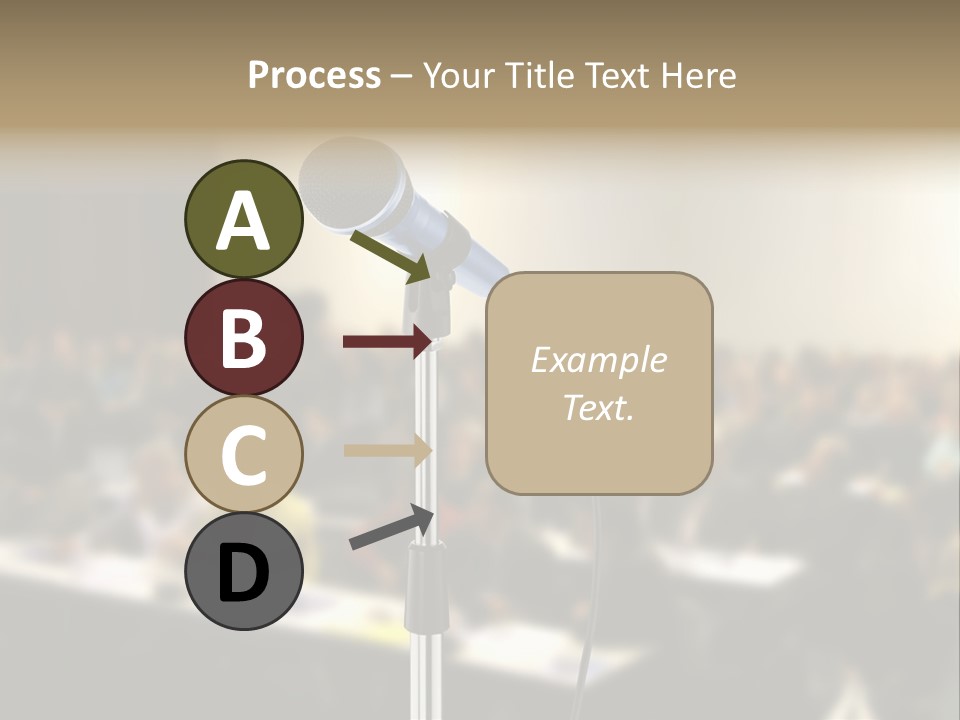 Process – Your Title Text Here

A

B

C

D

Example Text.